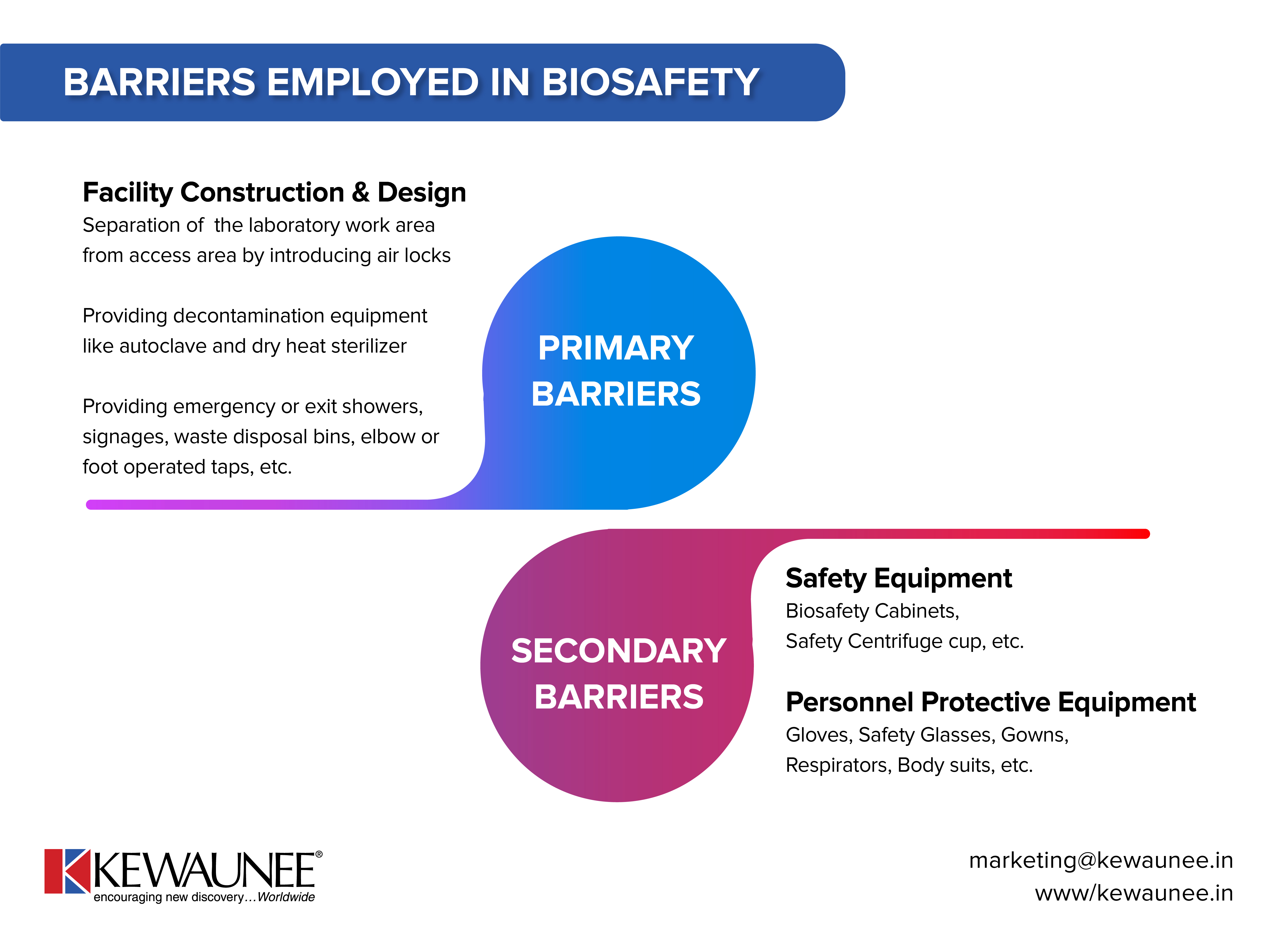 BARRIERS EMPLOYED IN BIOSAFETY

Facility Construction & Design
Separation of the laboratory work area from access area by introducing air locks

Providing decontamination equipment like autoclave and dry heat sterilizer

Providing emergency or exit showers, signages, waste disposal bins, elbow or foot operated taps, etc.

PRIMARY BARRIERS

SECONDARY BARRIERS

Safety Equipment
Biosafety Cabinets,
Safety Centrifuge cup, etc.

Personnel Protective Equipment
Gloves, Safety Glasses, Gowns,
Respirators, Body suits, etc.

KEWAUNEE®
encouraging new discovery...Worldwide

marketing@kewaunee.in
www/kewaunee.in